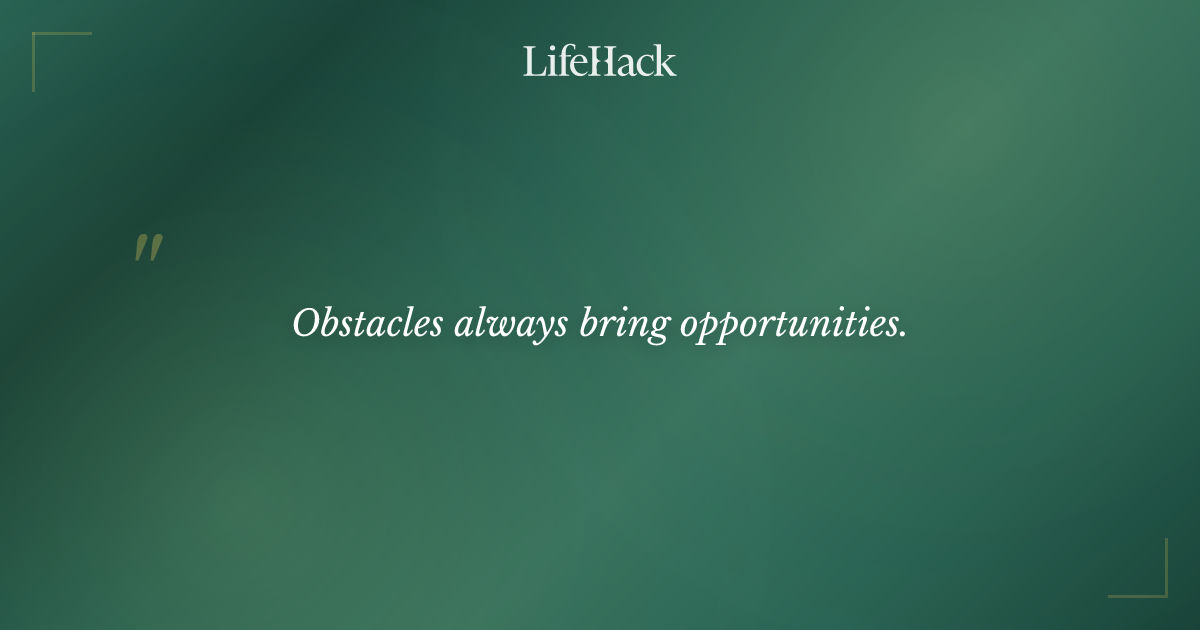 LifeHack

"

Obstacles always bring opportunities.